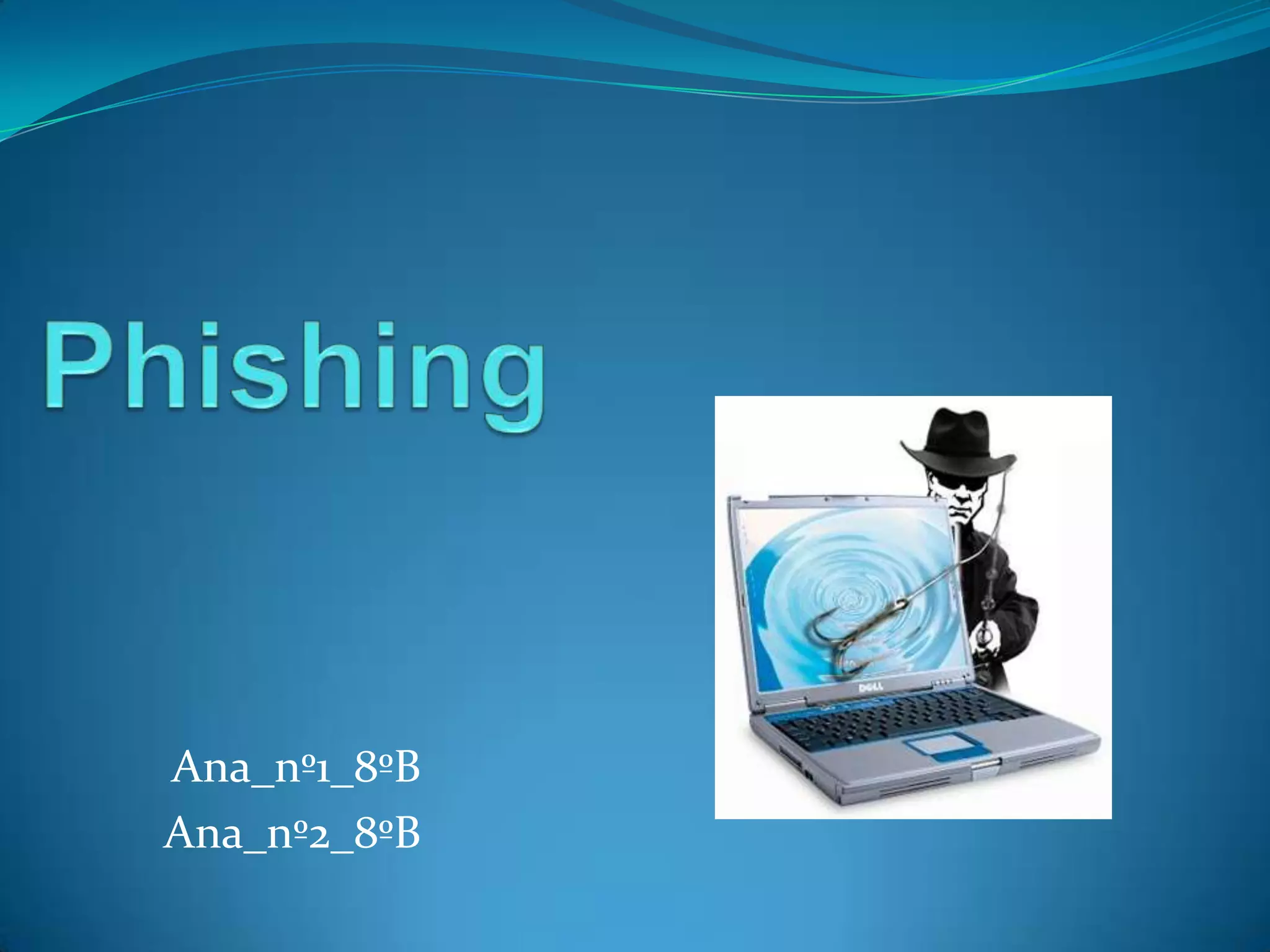 Phishing

DELL

Ana_nº1_8ºB
Ana_nº2_8ºB